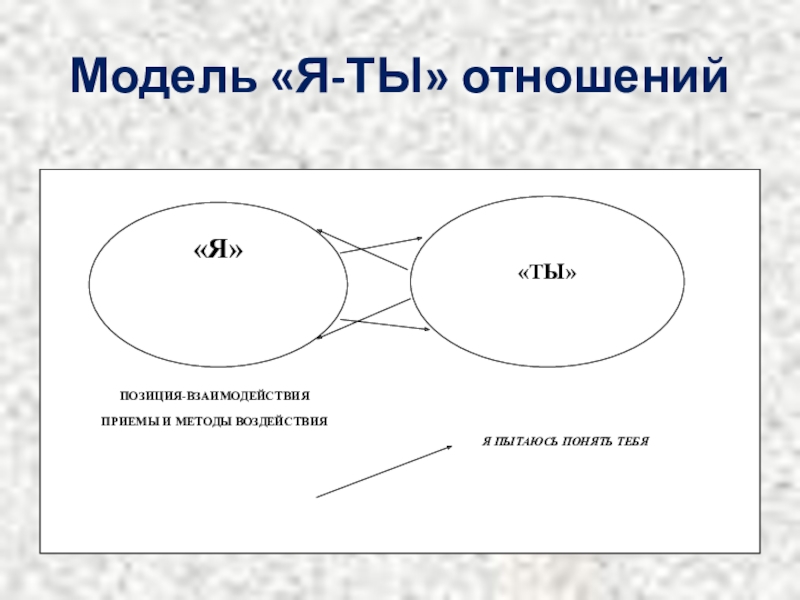 Модель «Я-ТЫ» отношений

«Я»

«ТЫ»

ПОЗИЦИЯ-ВЗАИМОДЕЙСТВИЯ

ПРИЕМЫ И МЕТОДЫ ВОЗДЕЙСТВИЯ

Я ПЫТАЮСЬ ПОНЯТЬ ТЕБЯ